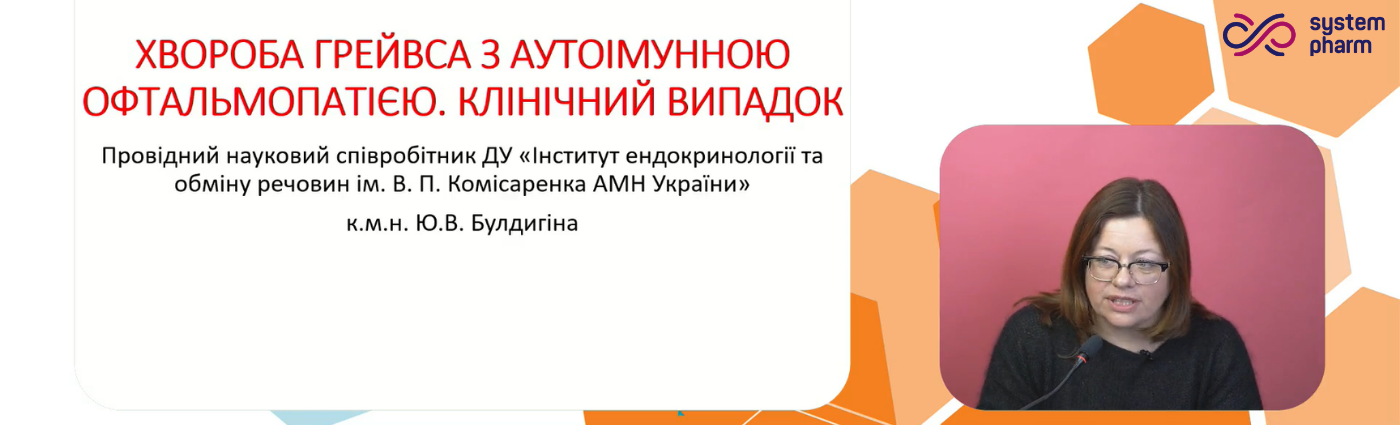 ХВОРОБА ГРЕЙВСА З АУТОІМУННОЮ ОФТАЛЬМОПАТІЄЮ. КЛІНІЧНИЙ ВИПАДОК

Провідний науковий співробітник ДУ «Інститут ендокринології та обміну речовин ім. В. П. Комісаренка АМН України»

к.м.н. Ю.В. Булдигіна

system pharm